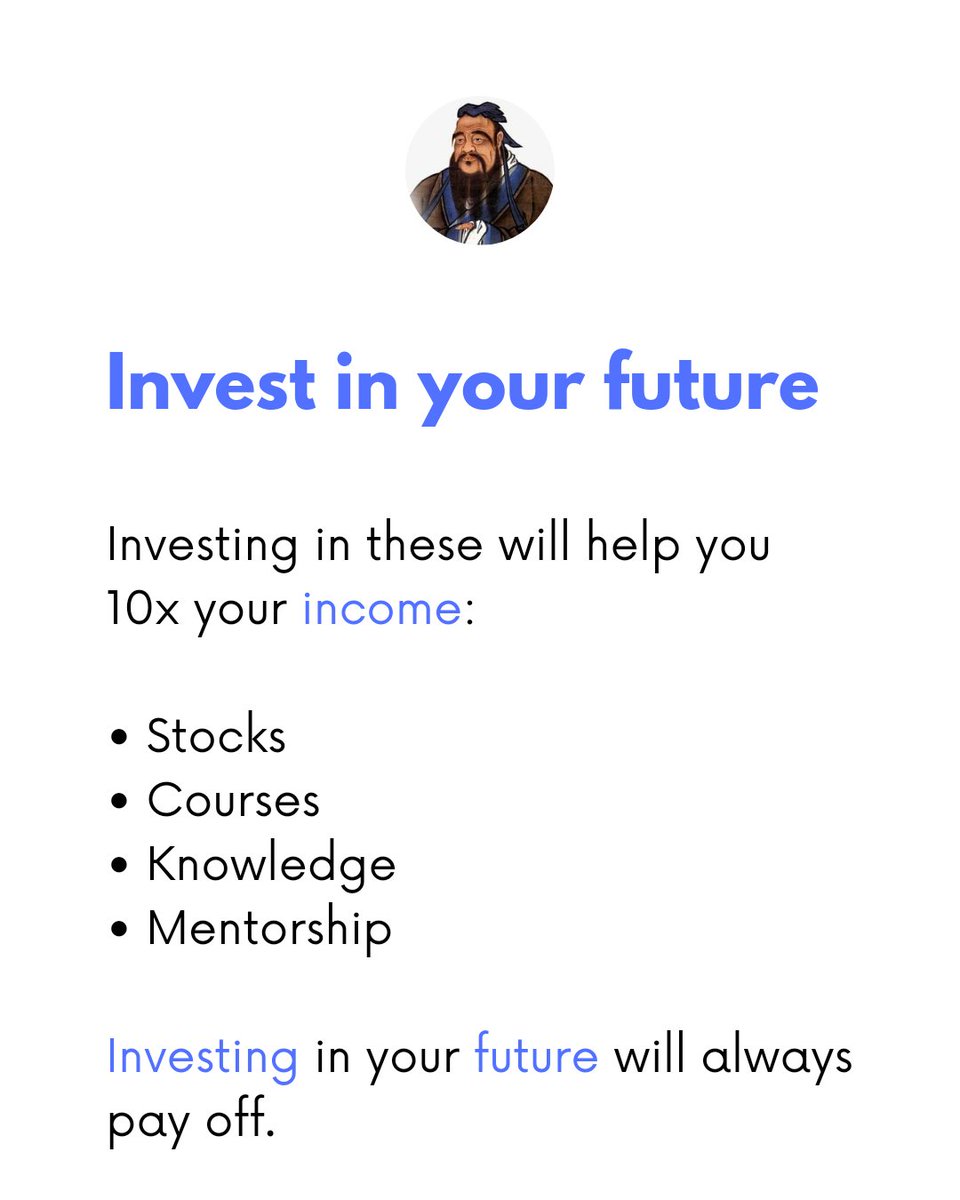 Invest in your future

Investing in these will help you 10x your income:

• Stocks
• Courses
• Knowledge
• Mentorship

Investing in your future will always pay off.